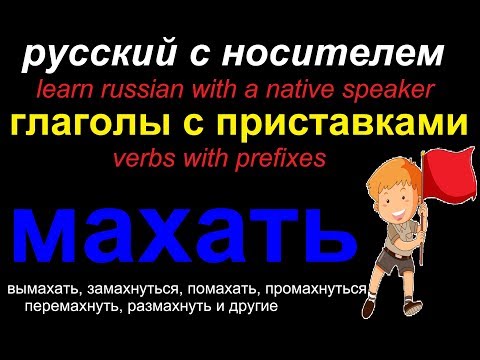 русский с носителем
learn russian with a native speaker
глаголы с приставками
verbs with prefixes
махать
вымахать, замахнуться, помахать, промахнуться
перемахнуть, размахнуть и другие